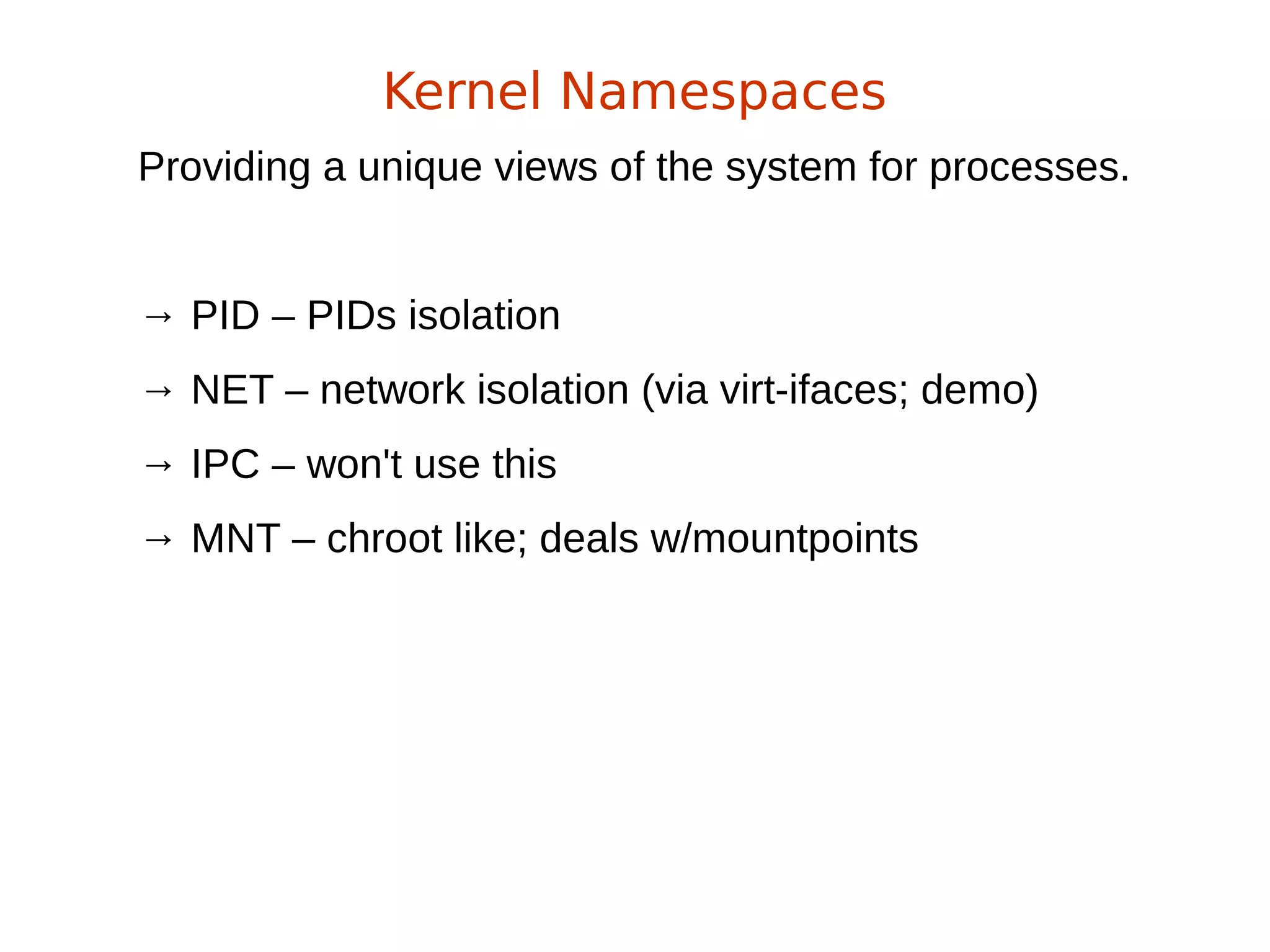 Kernel Namespaces

Providing a unique views of the system for processes.

→ PID – PIDs isolation

→ NET – network isolation (via virt-ifaces; demo)

→ IPC – won't use this

→ MNT – chroot like; deals w/mountpoints